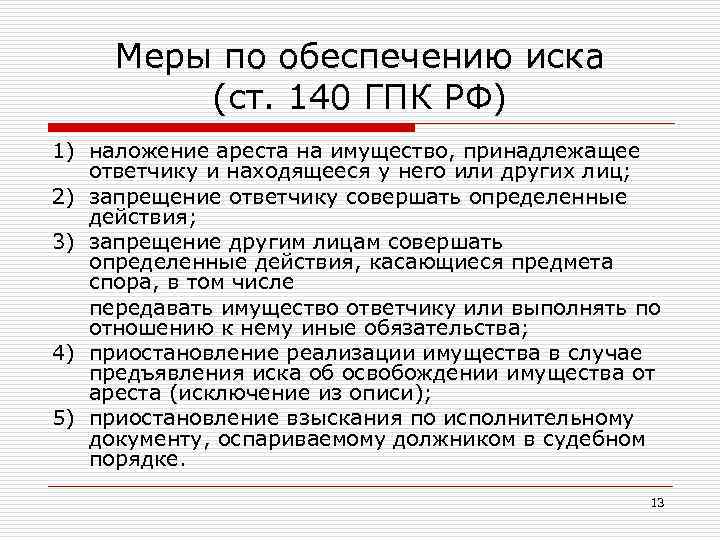 Меры по обеспечению иска (ст. 140 ГПК РФ)

1) наложение ареста на имущество, принадлежащее ответчику и находящееся у него или других лиц;
2) запрещение ответчику совершать определенные действия;
3) запрещение другим лицам совершать определенные действия, касающиеся предмета спора, в том числе
передавать имущество ответчику или выполнять по отношению к нему иные обязательства;
4) приостановление реализации имущества в случае предъявления иска об освобождении имущества от ареста (исключение из описи);
5) приостановление взыскания по исполнительному документу, оспариваемому должником в судебном порядке.

13